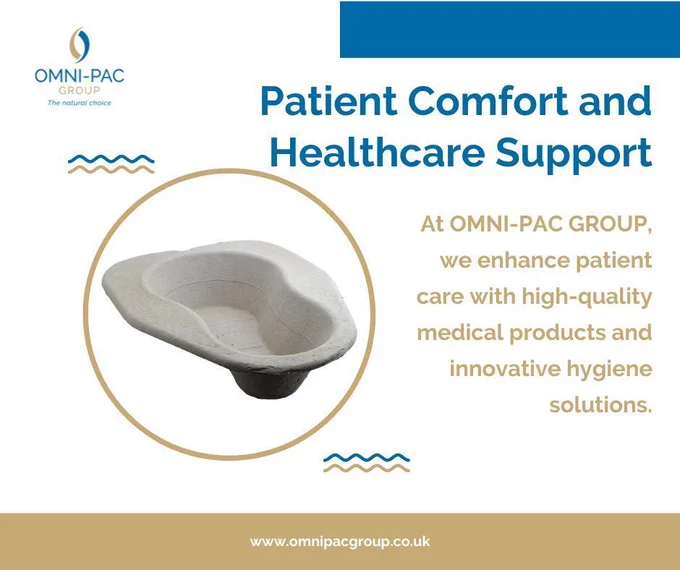 OMNI-PAC
GROUP
The natural choice

Patient Comfort and Healthcare Support

At OMNI-PAC GROUP, we enhance patient care with high-quality medical products and innovative hygiene solutions.

www.omnipacgroup.co.uk